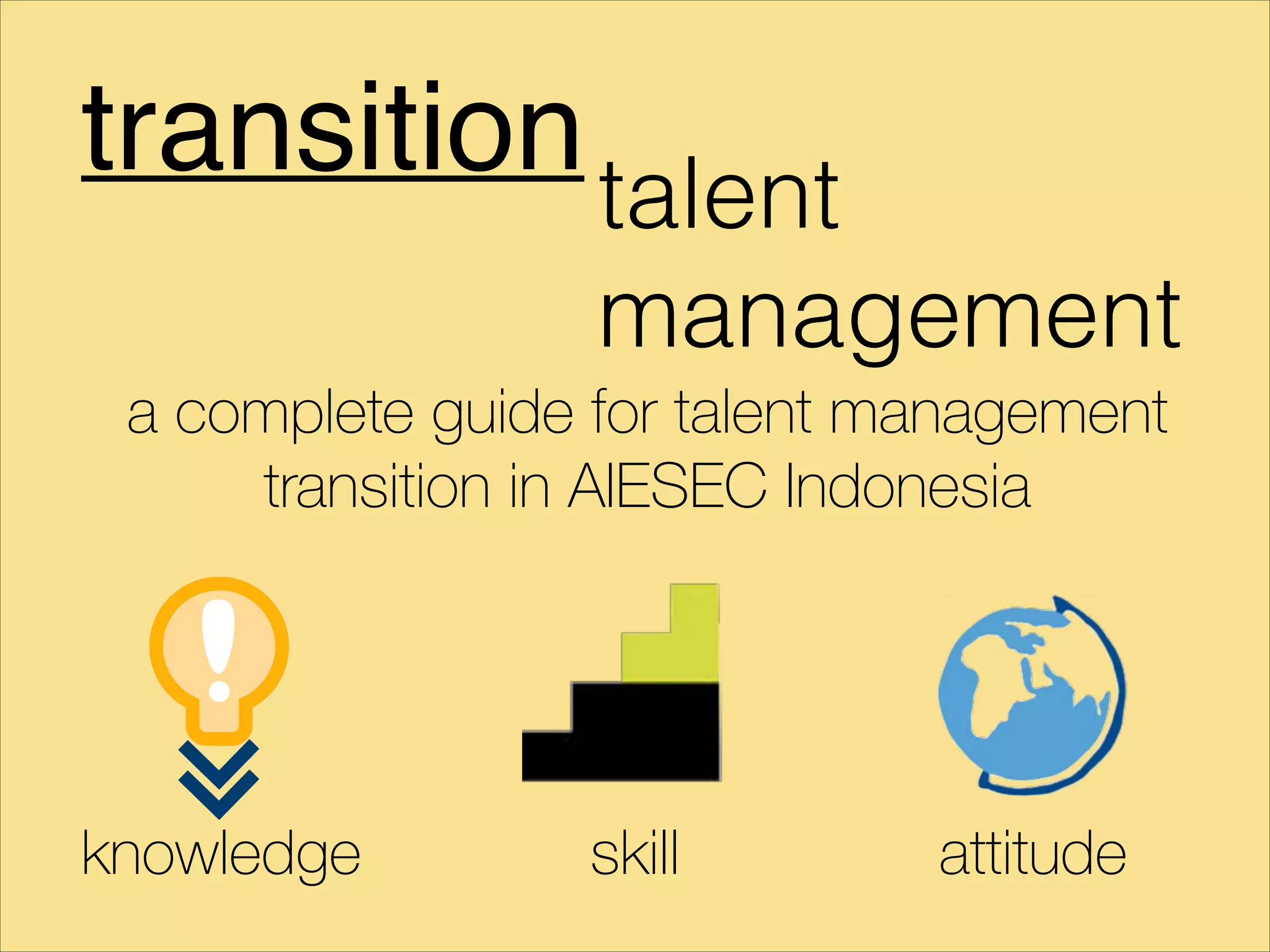 transition talent management

a complete guide for talent management transition in AIESEC Indonesia

knowledge

skill

attitude